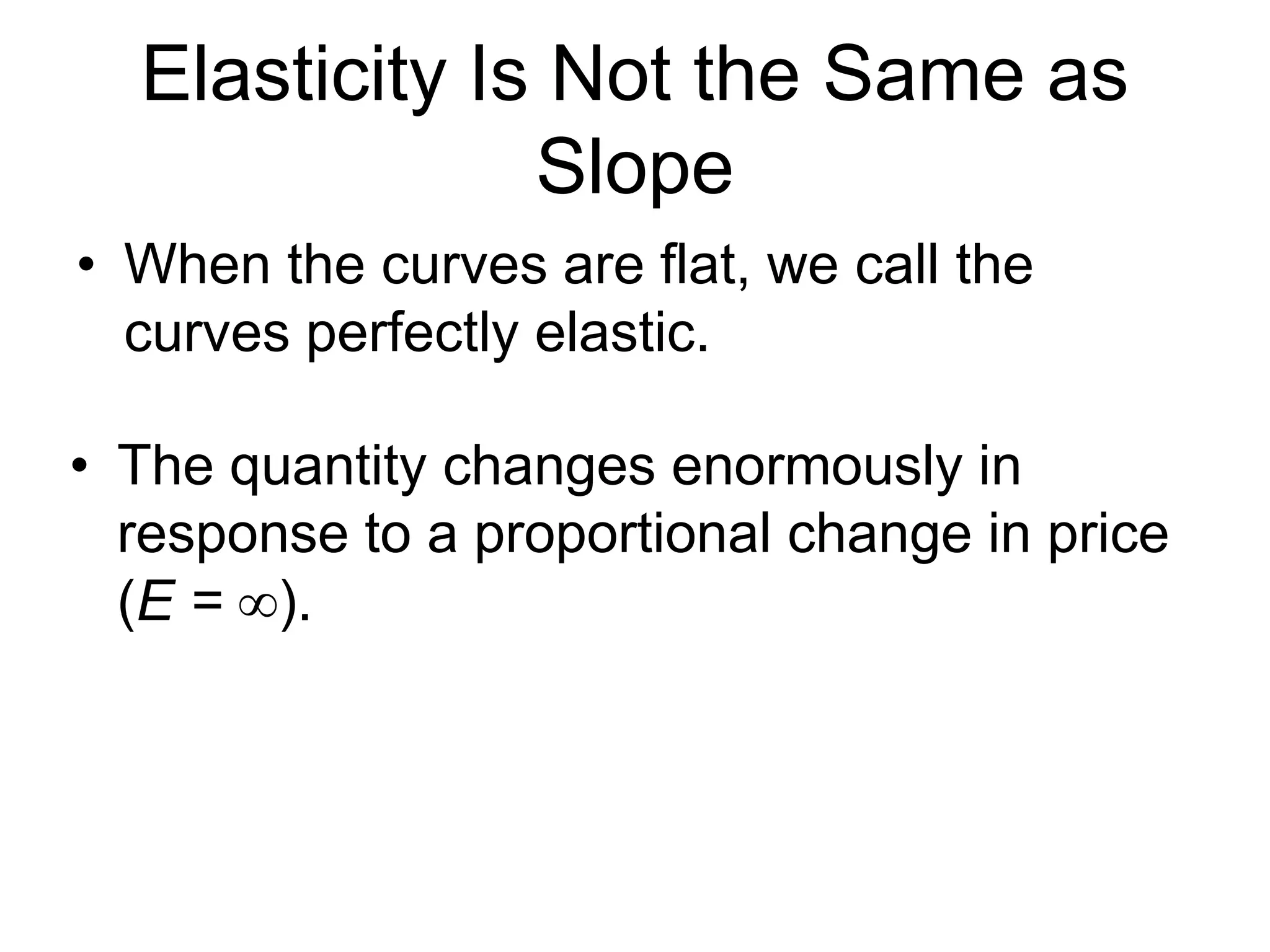 Elasticity Is Not the Same as Slope

• When the curves are flat, we call the curves perfectly elastic.

• The quantity changes enormously in response to a proportional change in price ($E = \infty$).